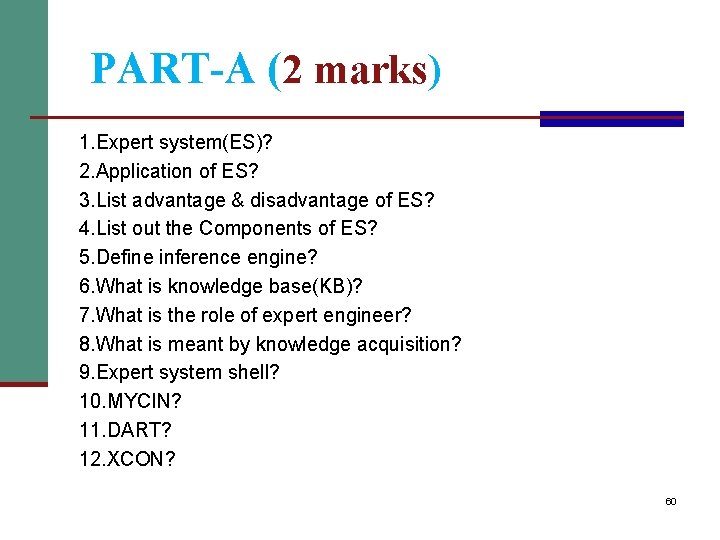 PART-A (2 marks)

1.Expert system(ES)?
2.Application of ES?
3.List advantage & disadvantage of ES?
4.List out the Components of ES?
5.Define inference engine?
6.What is knowledge base(KB)?
7.What is the role of expert engineer?
8.What is meant by knowledge acquisition?
9.Expert system shell?
10.MYCIN?
11.DART?
12.XCON?

60